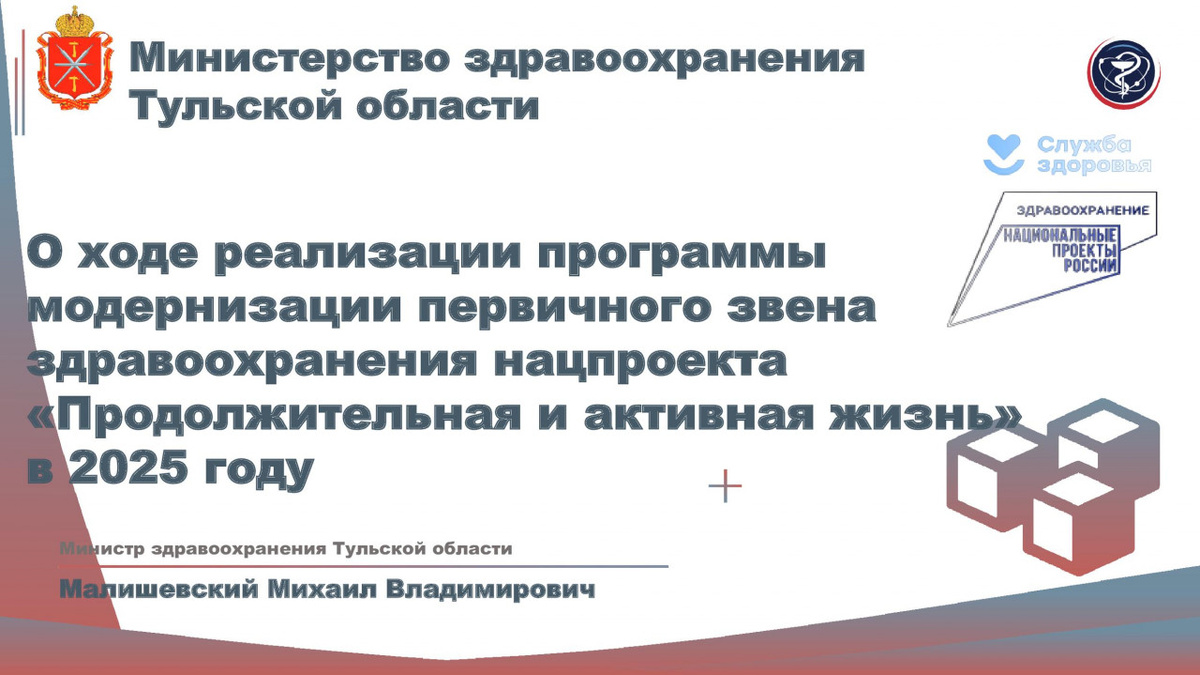 Министерство здравоохранения Тульской области

Служба здоровья

ЗДРАВООХРАНЕНИЕ
НАЦИОНАЛЬНЫЕ ПРОЕКТЫ РОССИИ

О ходе реализации программы модернизации первичного звена здравоохранения нацпроекта «Продолжительная и активная жизнь» в 2025 году

Министр здравоохранения Тульской области

Малишевский Михаил Владимирович